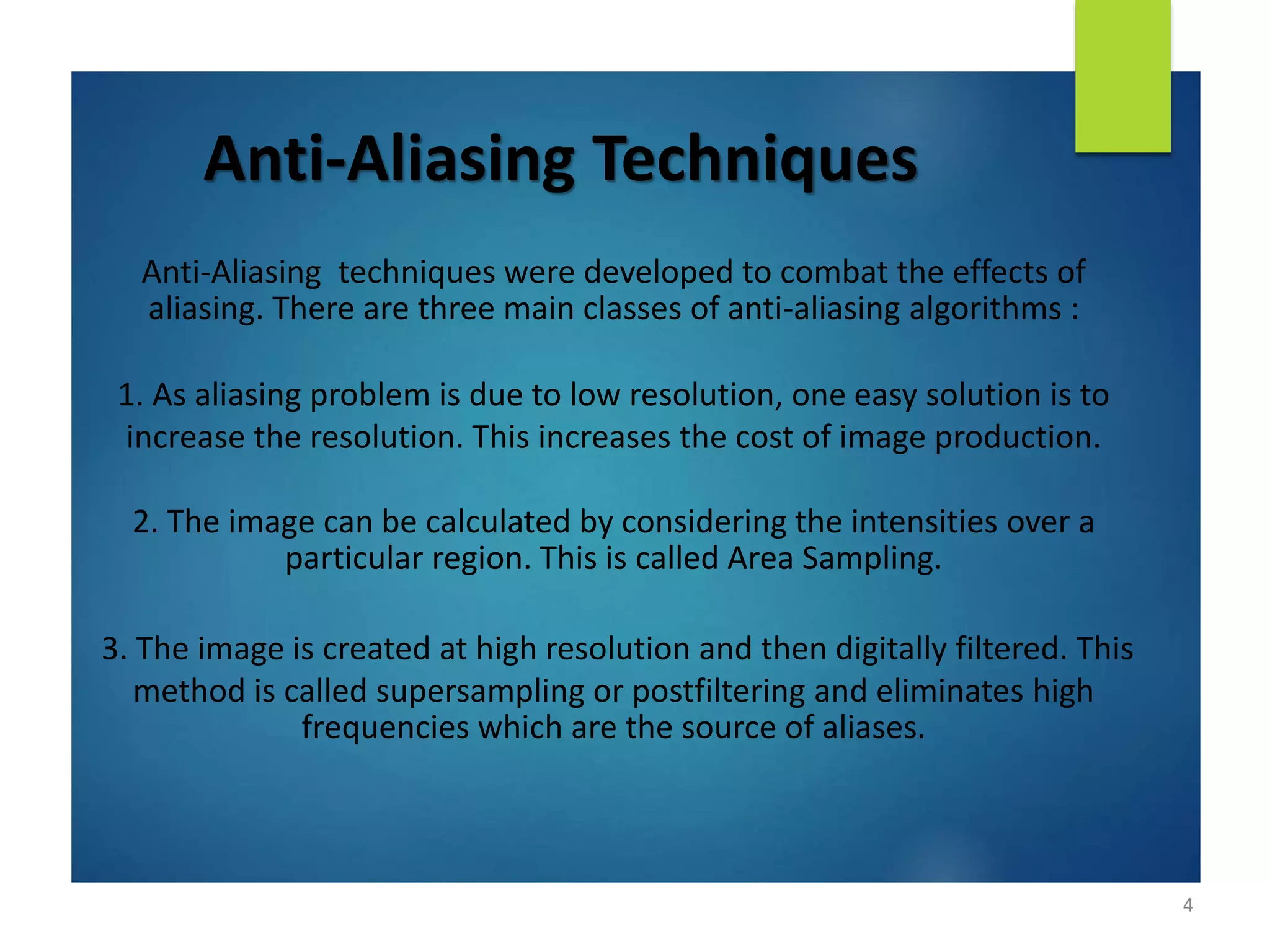 Anti-Aliasing Techniques

Anti-Aliasing techniques were developed to combat the effects of aliasing. There are three main classes of anti-aliasing algorithms :

1. As aliasing problem is due to low resolution, one easy solution is to increase the resolution. This increases the cost of image production.

2. The image can be calculated by considering the intensities over a particular region. This is called Area Sampling.

3. The image is created at high resolution and then digitally filtered. This method is called supersampling or postfiltering and eliminates high frequencies which are the source of aliases.

4